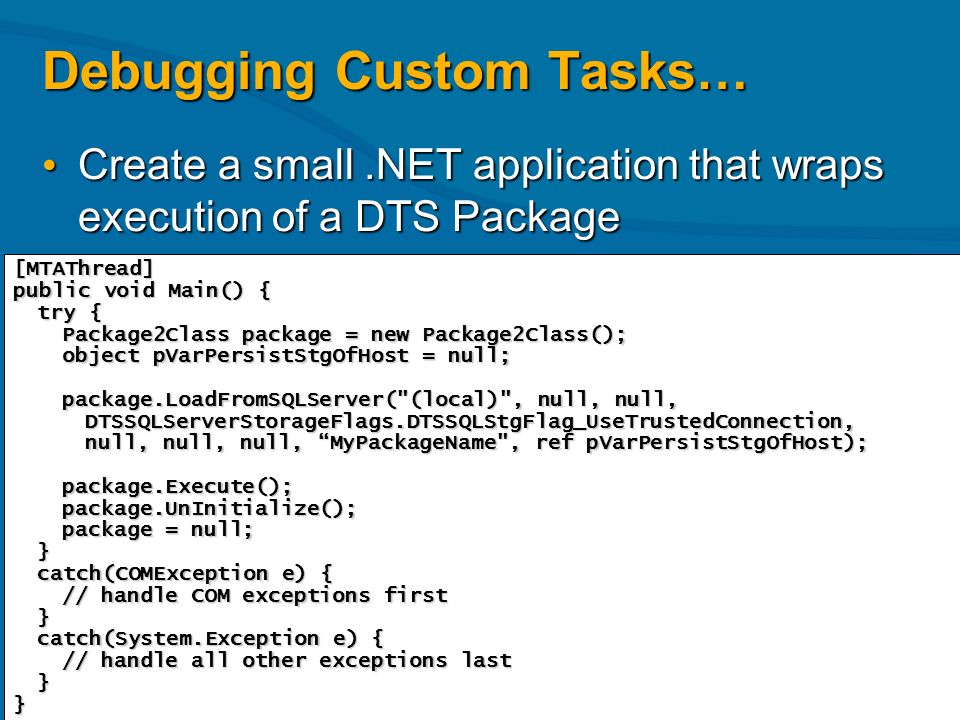 Debugging Custom Tasks…

• Create a small .NET application that wraps execution of a DTS Package

[MTAThread]
public void Main() {
  try {
    Package2Class package = new Package2Class();
    object pVarPersistStgOfHost = null;

    package.LoadFromSQLServer("(local)", null, null,
      DTSSQLServerStorageFlags.DTSSQLStgFlag_UseTrustedConnection,
      null, null, null, “MyPackageName", ref pVarPersistStgOfHost);

    package.Execute();
    package.UnInitialize();
    package = null;
  }
  catch(COMException e) {
    // handle COM exceptions first
  }
  catch(System.Exception e) {
    // handle all other exceptions last
  }
}